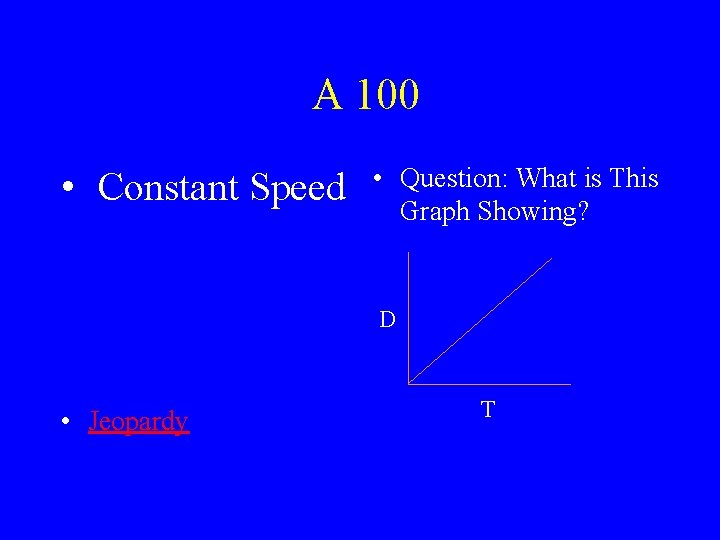 A 100

• Constant Speed

• Jeopardy

• Question: What is This Graph Showing?

D

T